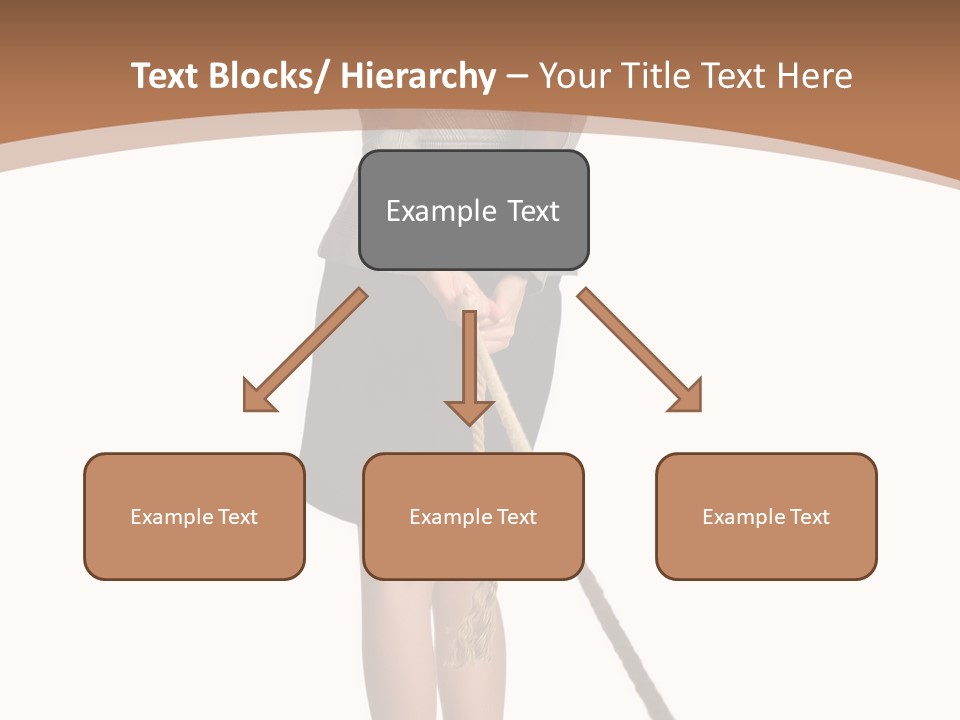 Text Blocks/ Hierarchy – Your Title Text Here

Example Text

Example Text

Example Text

Example Text